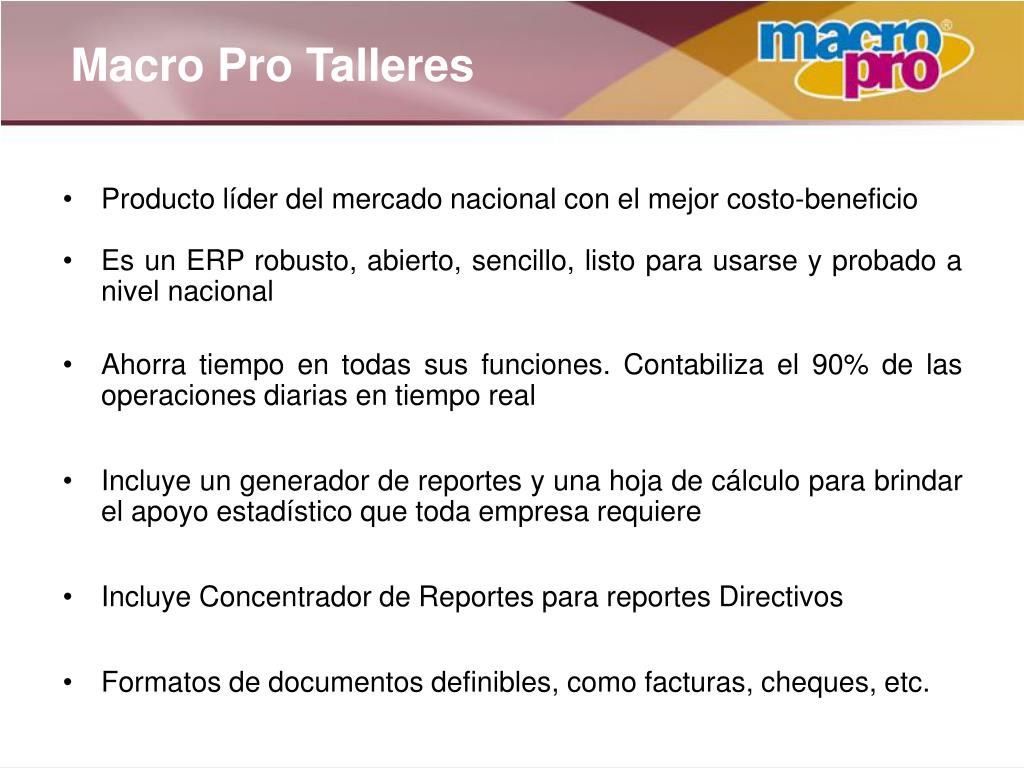 Macro Pro Talleres

macro pro®

• Producto líder del mercado nacional con el mejor costo-beneficio

• Es un ERP robusto, abierto, sencillo, listo para usarse y probado a nivel nacional

• Ahorra tiempo en todas sus funciones. Contabiliza el 90% de las operaciones diarias en tiempo real

• Incluye un generador de reportes y una hoja de cálculo para brindar el apoyo estadístico que toda empresa requiere

• Incluye Concentrador de Reportes para reportes Directivos

• Formatos de documentos definibles, como facturas, cheques, etc.